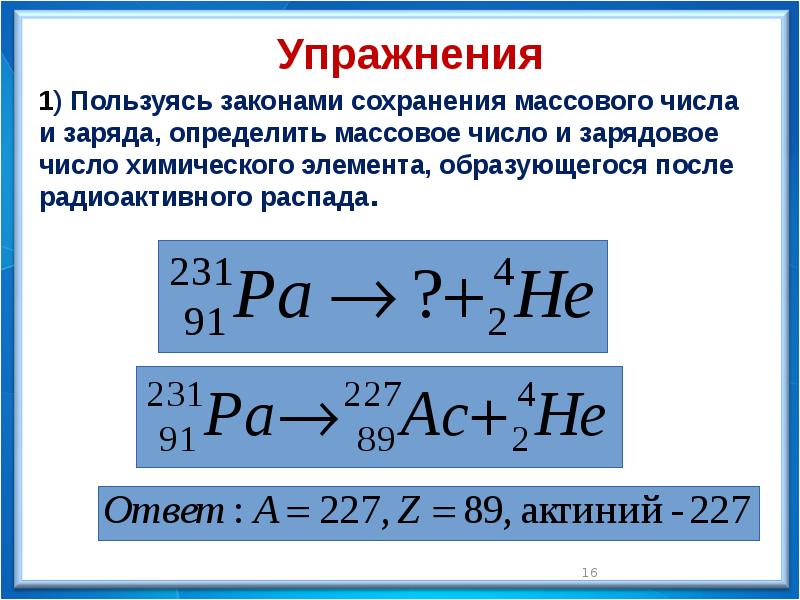 Упражнения

1) Пользуясь законами сохранения массового числа и заряда, определить массовое число и зарядовое число химического элемента, образующегося после радиоактивного распада.

$^{231}_{91}Pa \rightarrow ? + ^{4}_{2}He$

$^{231}_{91}Pa \rightarrow ^{227}_{89}Ac + ^{4}_{2}He$

$Ответ: A = 227, Z = 89$, актиний - 227

16